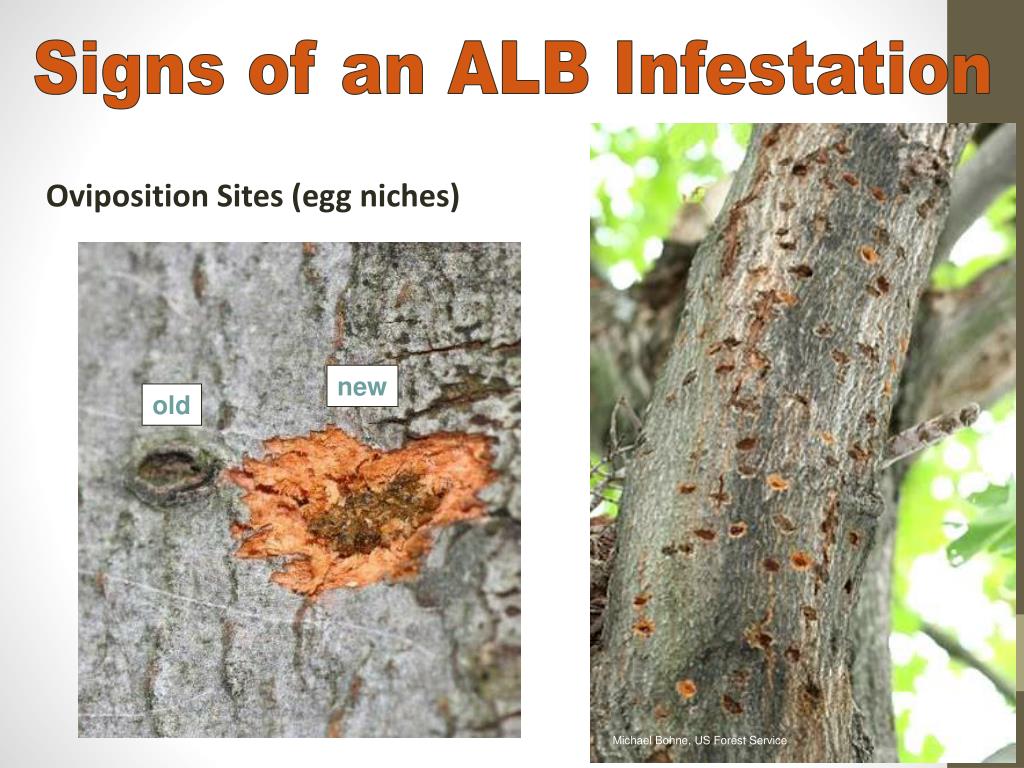 Signs of an ALB Infestation

Oviposition Sites (egg niches)

old

new

Michael Bohne, US Forest Service